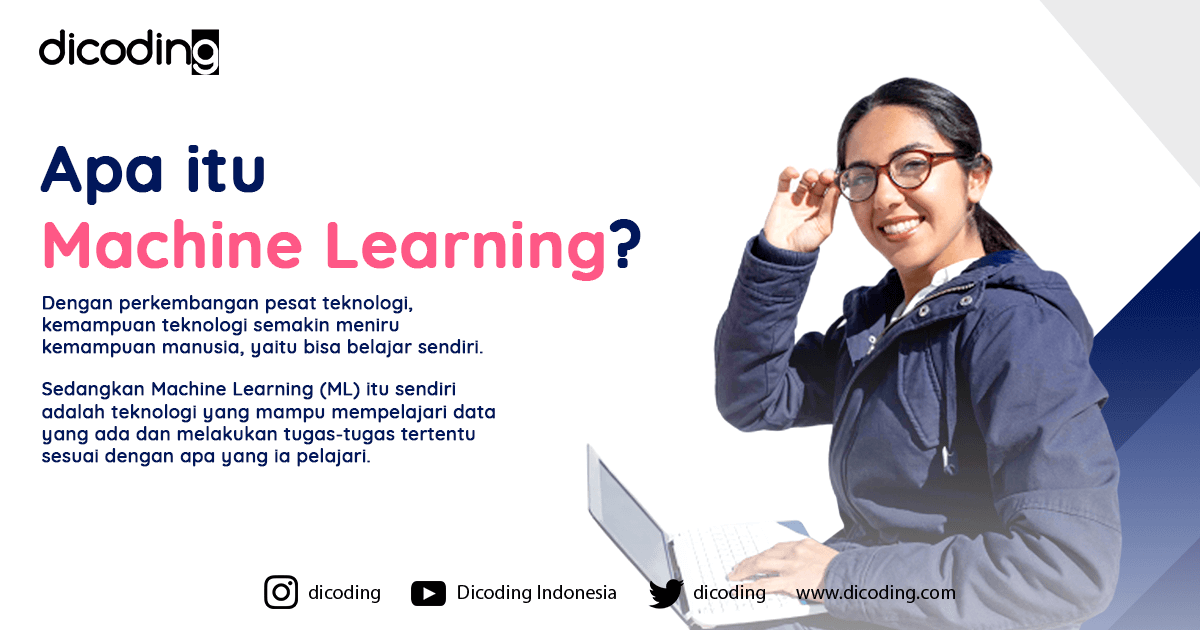 dicoding

Apa itu
Machine Learning?

Dengan perkembangan pesat teknologi, kemampuan teknologi semakin meniru kemampuan manusia, yaitu bisa belajar sendiri.

Sedangkan Machine Learning (ML) itu sendiri adalah teknologi yang mampu mempelajari data yang ada dan melakukan tugas-tugas tertentu sesuai dengan apa yang ia pelajari.

dicoding Dicoding Indonesia dicoding www.dicoding.com